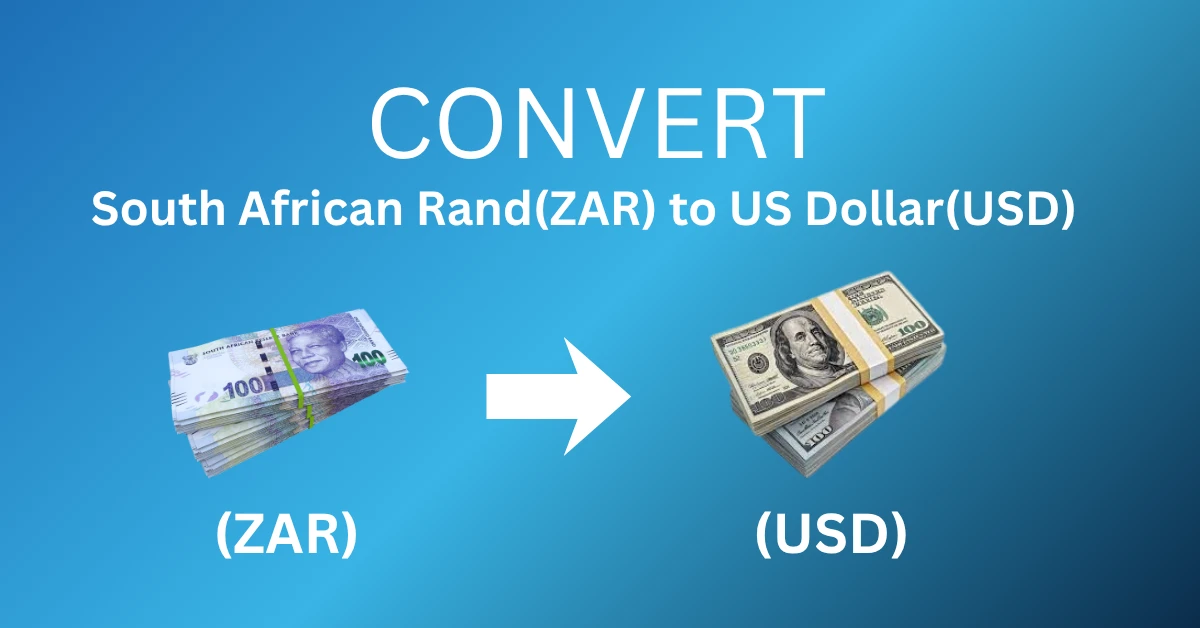 CONVERT
South African Rand(ZAR) to US Dollar(USD)

(ZAR)

(USD)